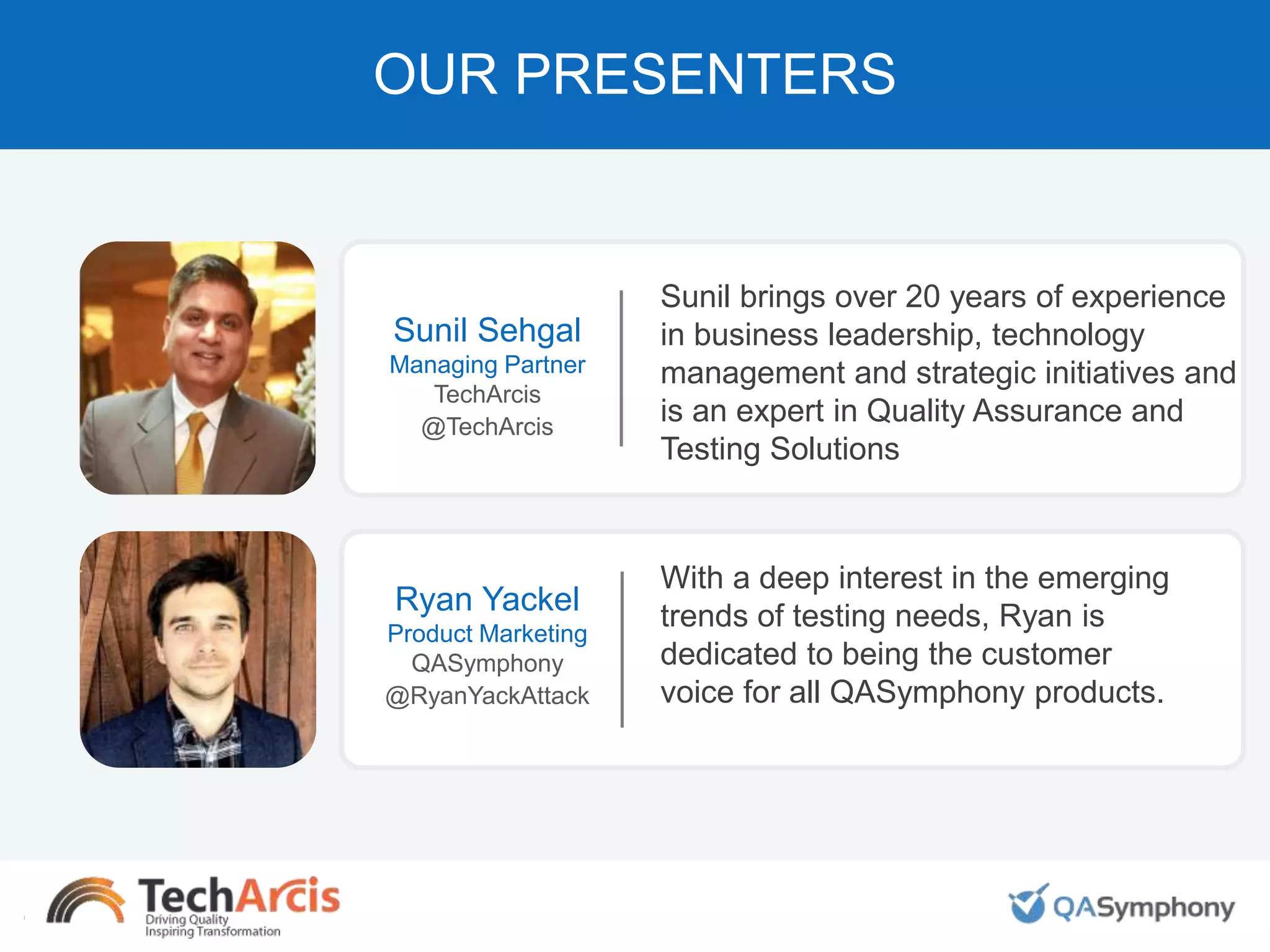 OUR PRESENTERS

Sunil Sehgal
Managing Partner
TechArcis
@TechArcis

Sunil brings over 20 years of experience in business leadership, technology management and strategic initiatives and is an expert in Quality Assurance and Testing Solutions

Ryan Yackel
Product Marketing
QASymphony
@RyanYackAttack

With a deep interest in the emerging trends of testing needs, Ryan is dedicated to being the customer voice for all QASymphony products.

TechArcis
Driving Quality
Inspiring Transformation

QASymphony